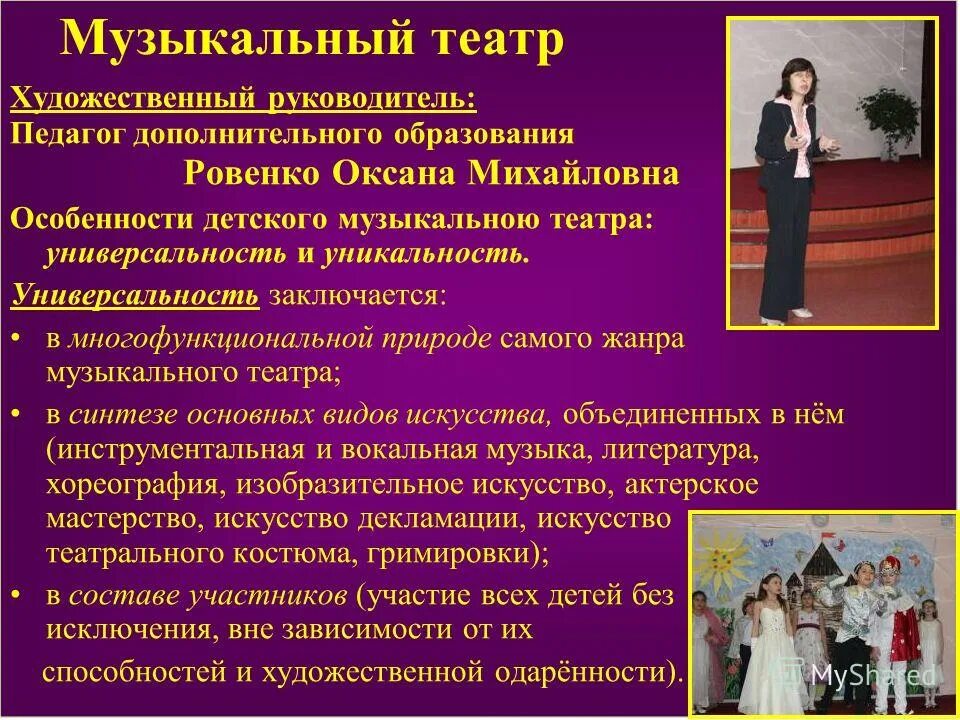 Музыкальный театр

Художественный руководитель:
Педагог дополнительного образования
Ровенко Оксана Михайловна

Особенности детского музыкальною театра: универсальность и уникальность.

Универсальность заключается:

• в многофункциональной природе самого жанра музыкального театра;

• в синтезе основных видов искусства, объединенных в нём (инструментальная и вокальная музыка, литература, хореография, изобразительное искусство, актерское мастерство, искусство декламации, искусство театрального костюма, гримировки);

• в составе участников (участие всех детей без исключения, вне зависимости от их способностей и художественной одарённости).

MyShared